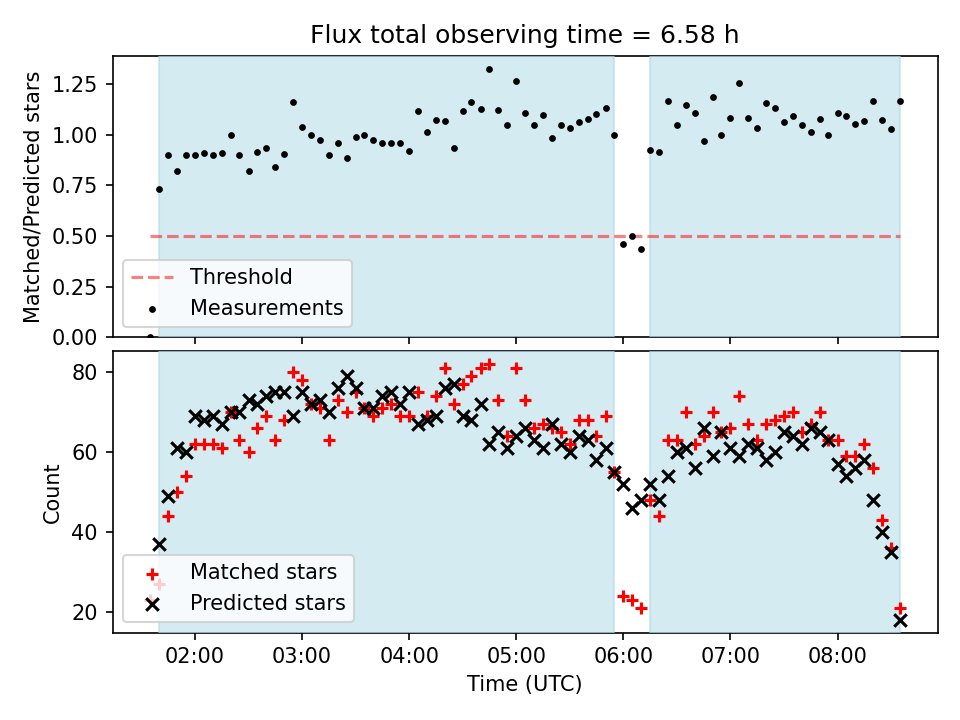 Flux total observing time = 6.58 h

Matched/Predicted stars

1.25
1.00
0.75
0.50
0.25
0.00

Threshold
Measurements

Count

80
60
40
20

Matched stars
Predicted stars

02:00
03:00
04:00
05:00
06:00
07:00
08:00

Time (UTC)